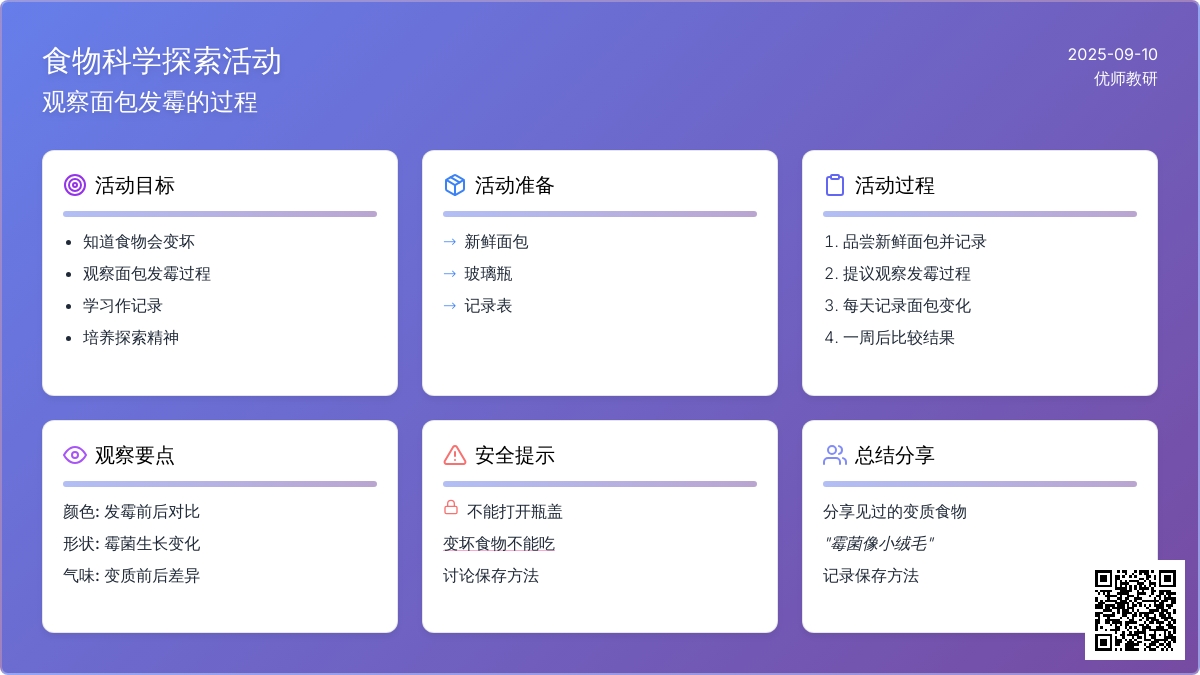 食物科学探索活动
观察面包发霉的过程

2025-09-10
优师教研

活动目标
- 知道食物会变坏
- 观察面包发霉过程
- 学习作记录
- 培养探索精神

活动准备
→ 新鲜面包
→ 玻璃瓶
→ 记录表

活动过程
1. 品尝新鲜面包并记录
2. 提议观察发霉过程
3. 每天记录面包变化
4. 一周后比较结果

观察要点
颜色: 发霉前后对比
形状: 霉菌生长变化
气味: 变质前后差异

安全提示
不能打开瓶盖
变坏食物不能吃
讨论保存方法

总结分享
分享见过的变质食物
"霉菌像小绒毛"
记录保存方法